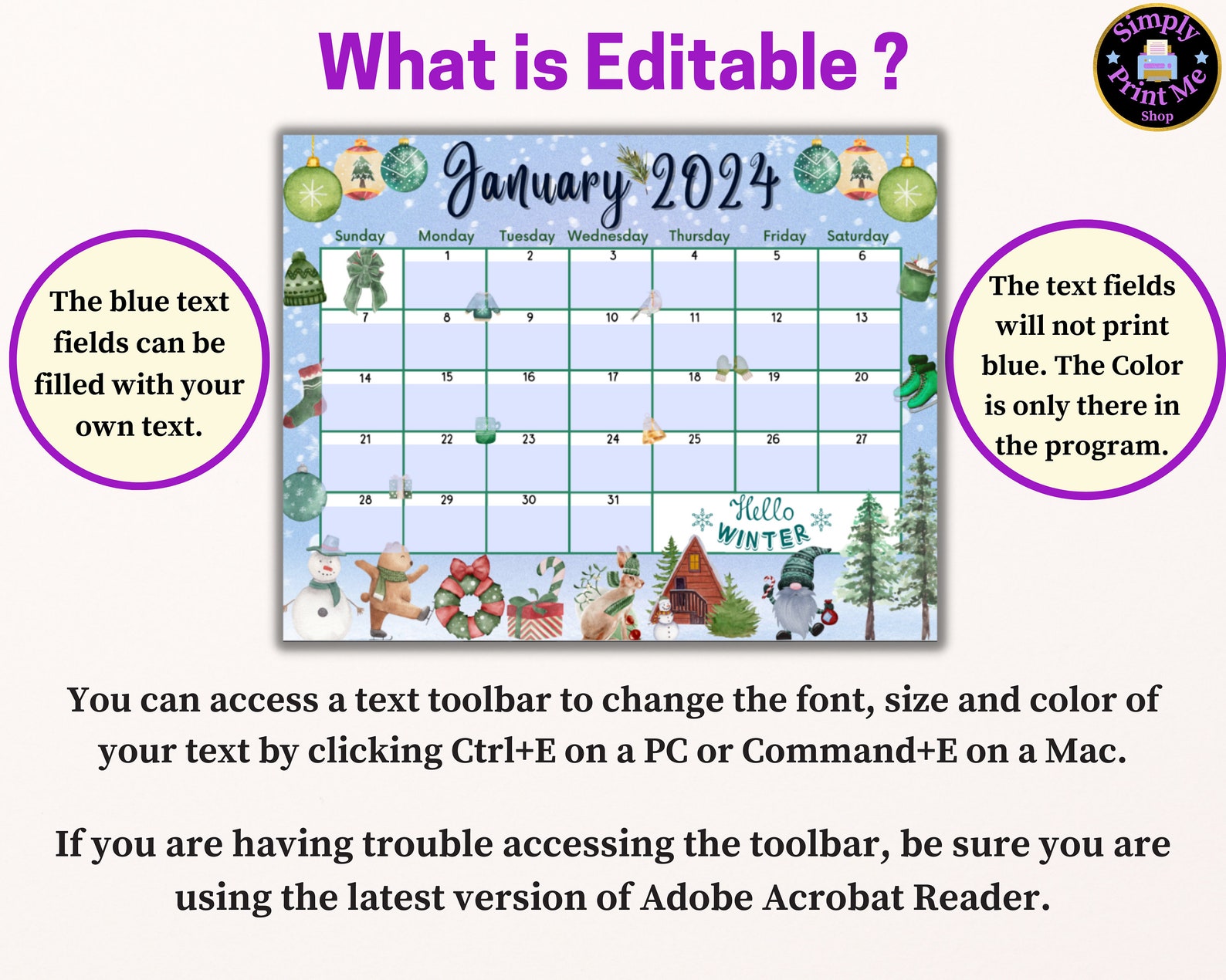 What is Editable ?

Simply Print Me Shop

The blue text fields can be filled with your own text.

January 2024

| Sunday | Monday | Tuesday | Wednesday | Thursday | Friday | Saturday |
|---|---|---|---|---|---|---|
| | 1 | 2 | 3 | 4 | 5 | 6 |
| 7 | 8 | 9 | 10 | 11 | 12 | 13 |
| 14 | 15 | 16 | 17 | 18 | 19 | 20 |
| 21 | 22 | 23 | 24 | 25 | 26 | 27 |
| 28 | 29 | 30 | 31 | Hello WINTER | | |

The text fields will not print blue. The Color is only there in the program.

You can access a text toolbar to change the font, size and color of your text by clicking Ctrl+E on a PC or Command+E on a Mac.

If you are having trouble accessing the toolbar, be sure you are using the latest version of Adobe Acrobat Reader.